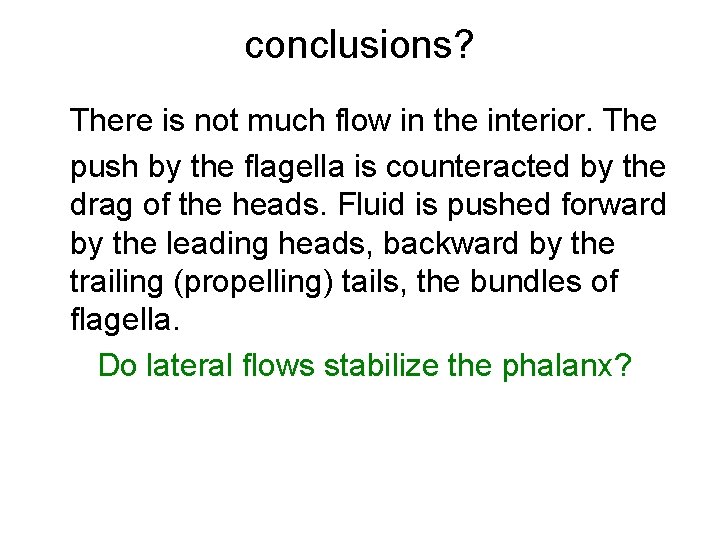 conclusions?

There is not much flow in the interior. The push by the flagella is counteracted by the drag of the heads. Fluid is pushed forward by the leading heads, backward by the trailing (propelling) tails, the bundles of flagella.

Do lateral flows stabilize the phalanx?